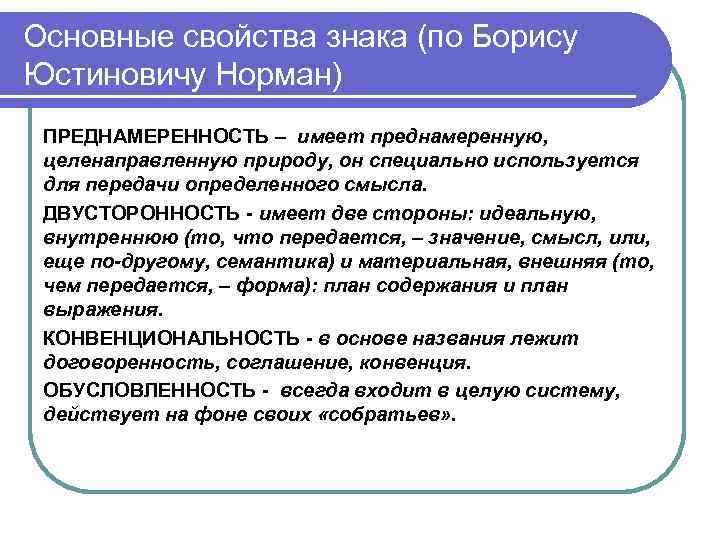 Основные свойства знака (по Борису Юстиновичу Норман)

ПРЕДНАМЕРЕННОСТЬ – имеет преднамеренную, целенаправленную природу, он специально используется для передачи определенного смысла.

ДВУСТОРОННОСТЬ - имеет две стороны: идеальную, внутреннюю (то, что передается, – значение, смысл, или, еще по-другому, семантика) и материальная, внешняя (то, чем передается, – форма): план содержания и план выражения.

КОНВЕНЦИОНАЛЬНОСТЬ - в основе названия лежит договоренность, соглашение, конвенция.

ОБУСЛОВЛЕННОСТЬ - всегда входит в целую систему, действует на фоне своих «собратьев».